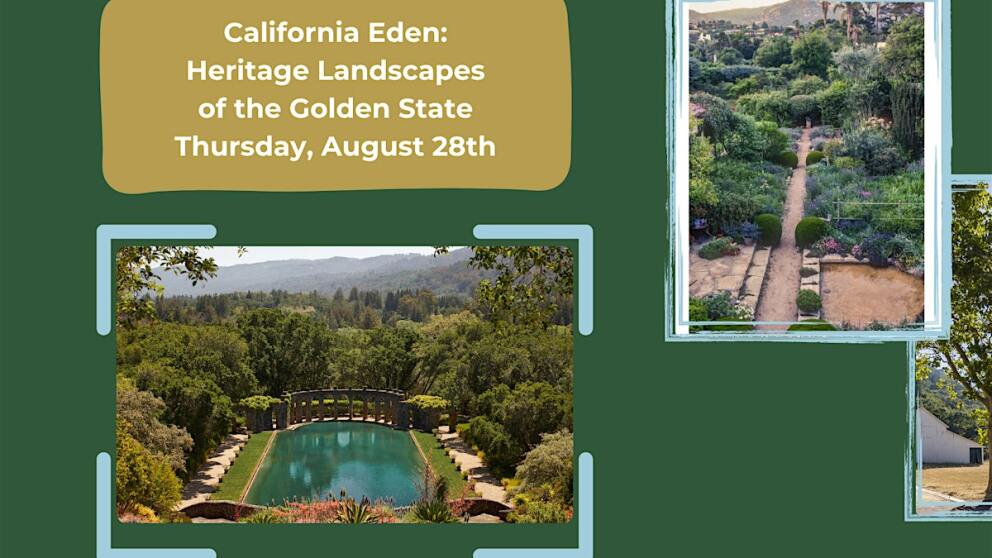 California Eden:
Heritage Landscapes
of the Golden State
Thursday, August 28th